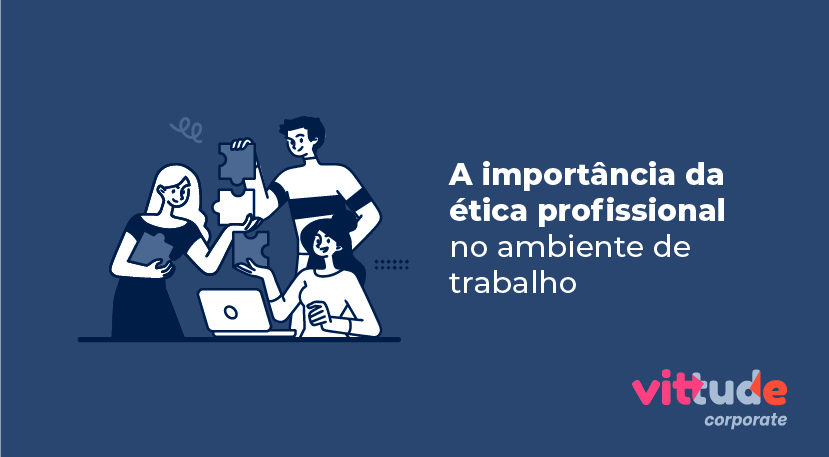 A importância da ética profissional no ambiente de trabalho

vittude
corporate